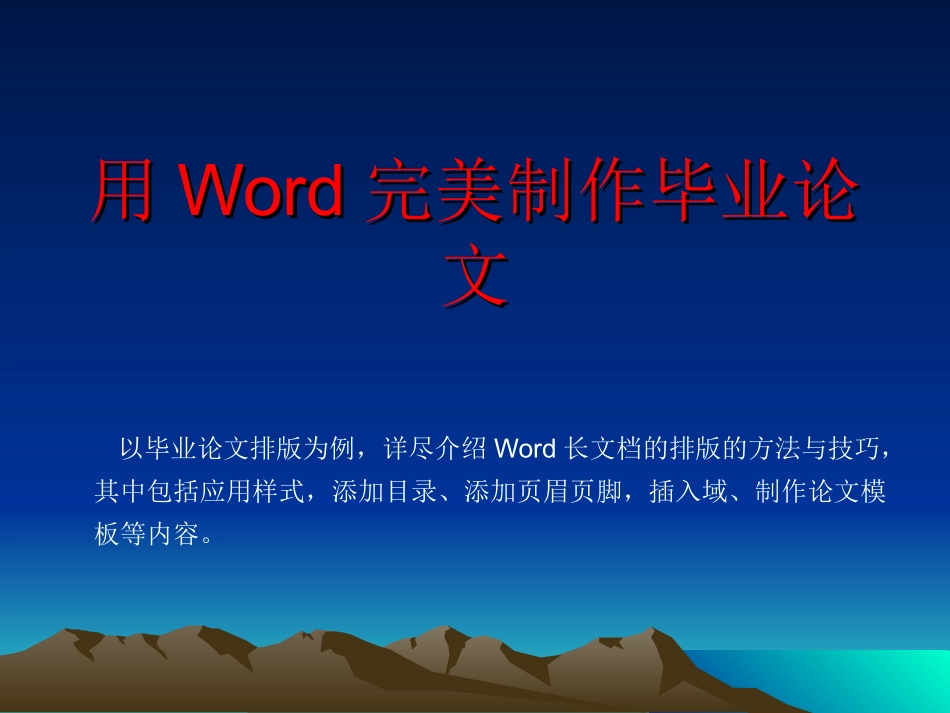 用 Word 完美制作毕业论文

以毕业论文排版为例，详尽介绍 Word 长文档的排版的方法与技巧，其中包括应用样式，添加目录、添加页眉页脚，插入域、制作论文模板等内容。